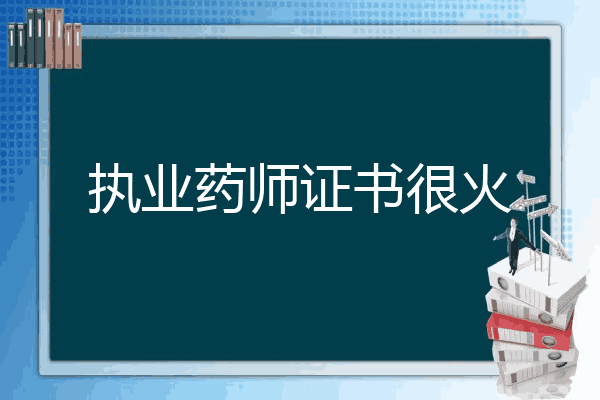 执业药师证书很火